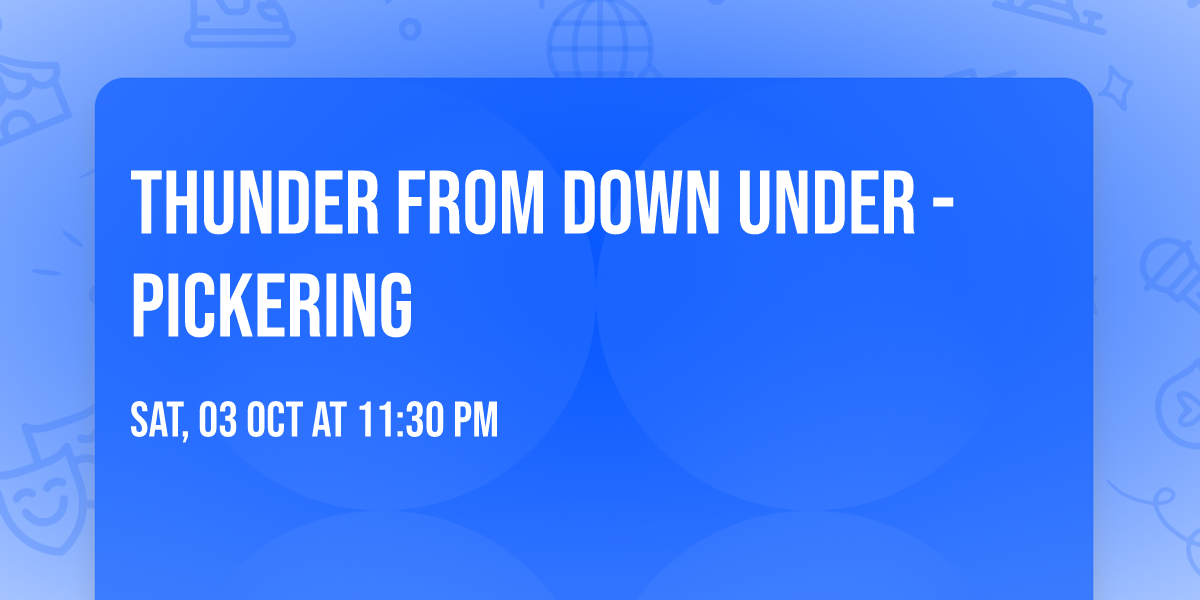 THUNDER FROM DOWN UNDER - PICKERING

SAT, 03 OCT AT 11:30 PM